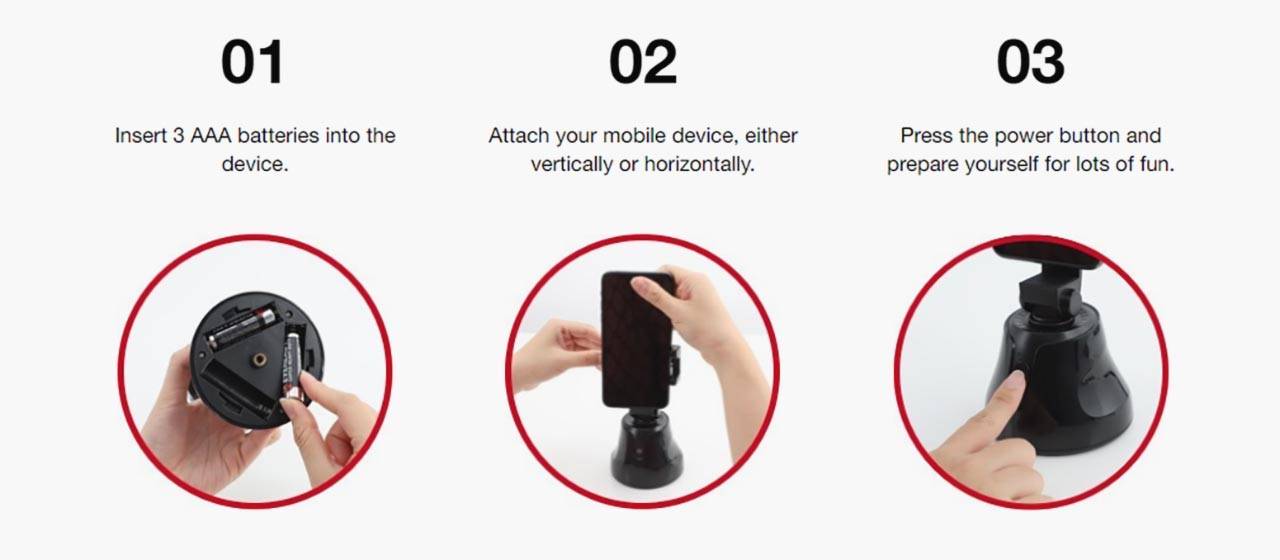 01

Insert 3 AAA batteries into the device.

02

Attach your mobile device, either vertically or horizontally.

03

Press the power button and prepare yourself for lots of fun.